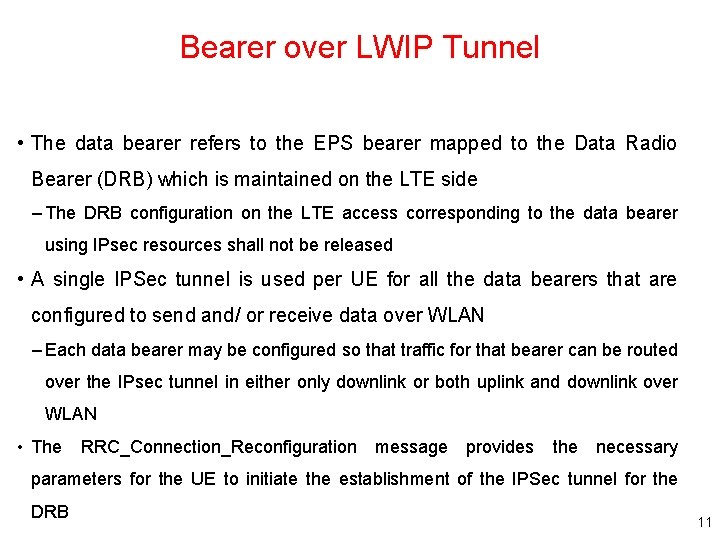 Bearer over LWIP Tunnel

• The data bearer refers to the EPS bearer mapped to the Data Radio Bearer (DRB) which is maintained on the LTE side

– The DRB configuration on the LTE access corresponding to the data bearer using IPsec resources shall not be released

• A single IPSec tunnel is used per UE for all the data bearers that are configured to send and/ or receive data over WLAN

– Each data bearer may be configured so that traffic for that bearer can be routed over the IPsec tunnel in either only downlink or both uplink and downlink over WLAN

• The RRC_Connection_Reconfiguration message provides the necessary parameters for the UE to initiate the establishment of the IPSec tunnel for the DRB

11